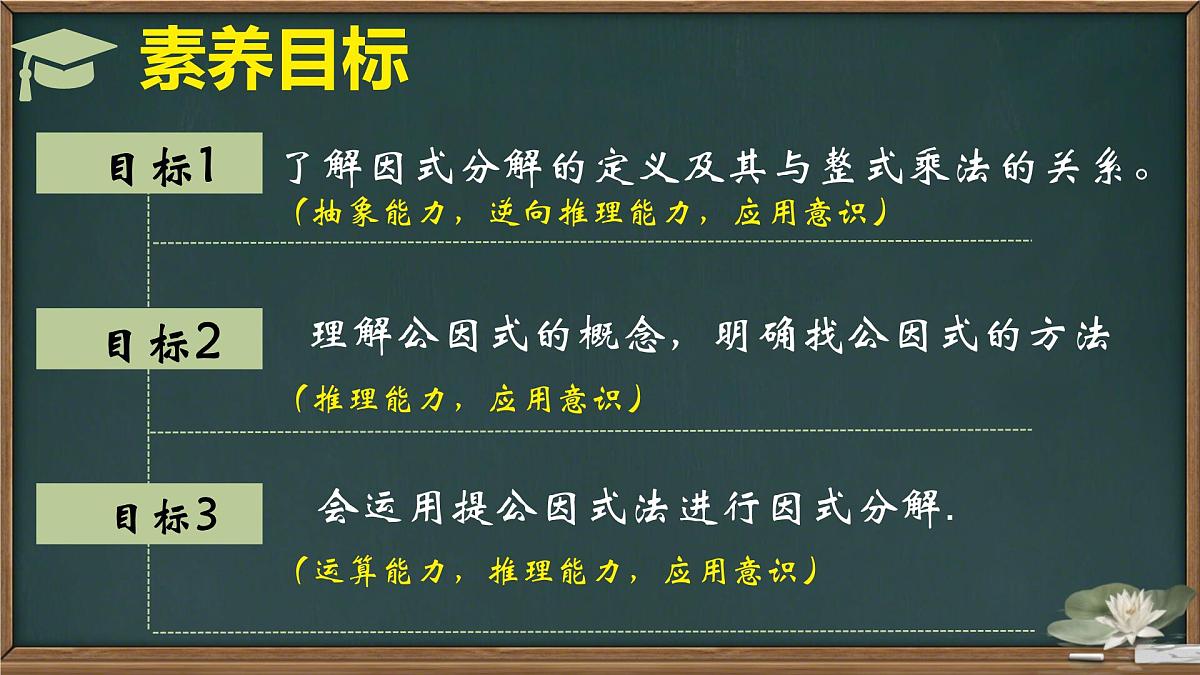 素养目标

目标1 了解因式分解的定义及其与整式乘法的关系。

（抽象能力，逆向推理能力，应用意识）

目标2 理解公因式的概念，明确找公因式的方法

（推理能力，应用意识）

目标3 会运用提公因式法进行因式分解.

（运算能力，推理能力，应用意识）